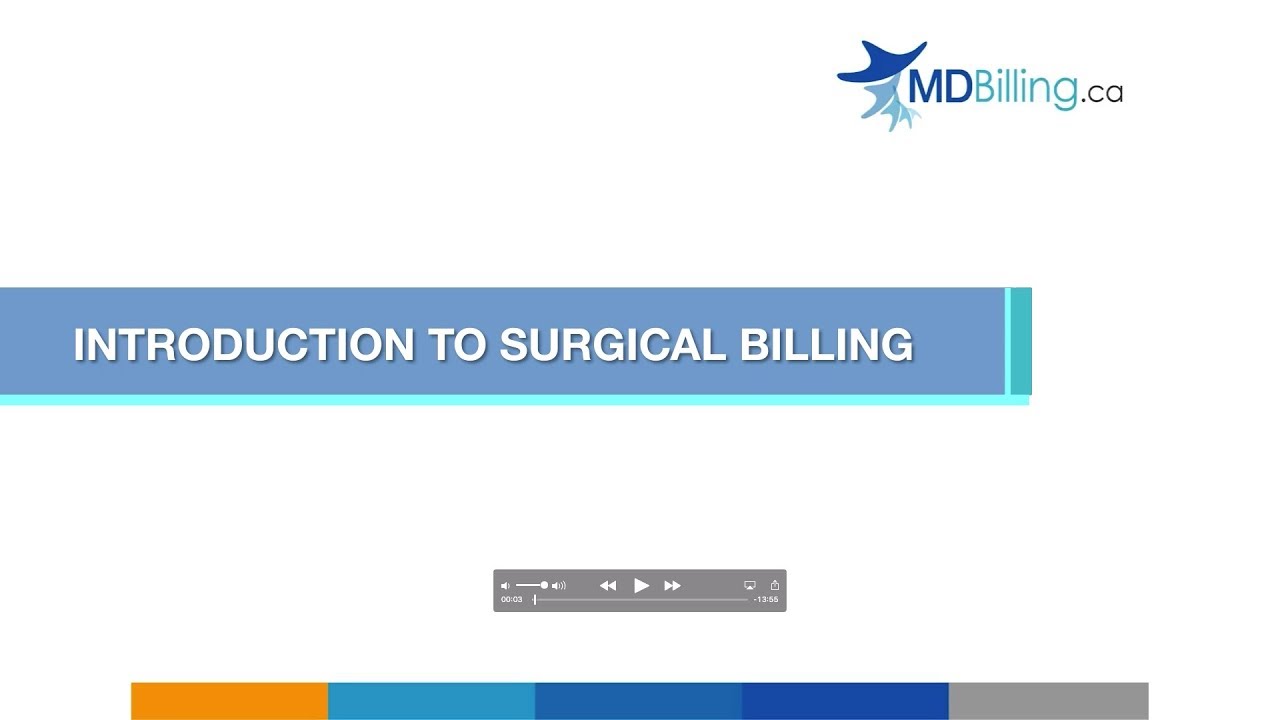 MDBilling.ca

INTRODUCTION TO SURGICAL BILLING

00:03
-13:55